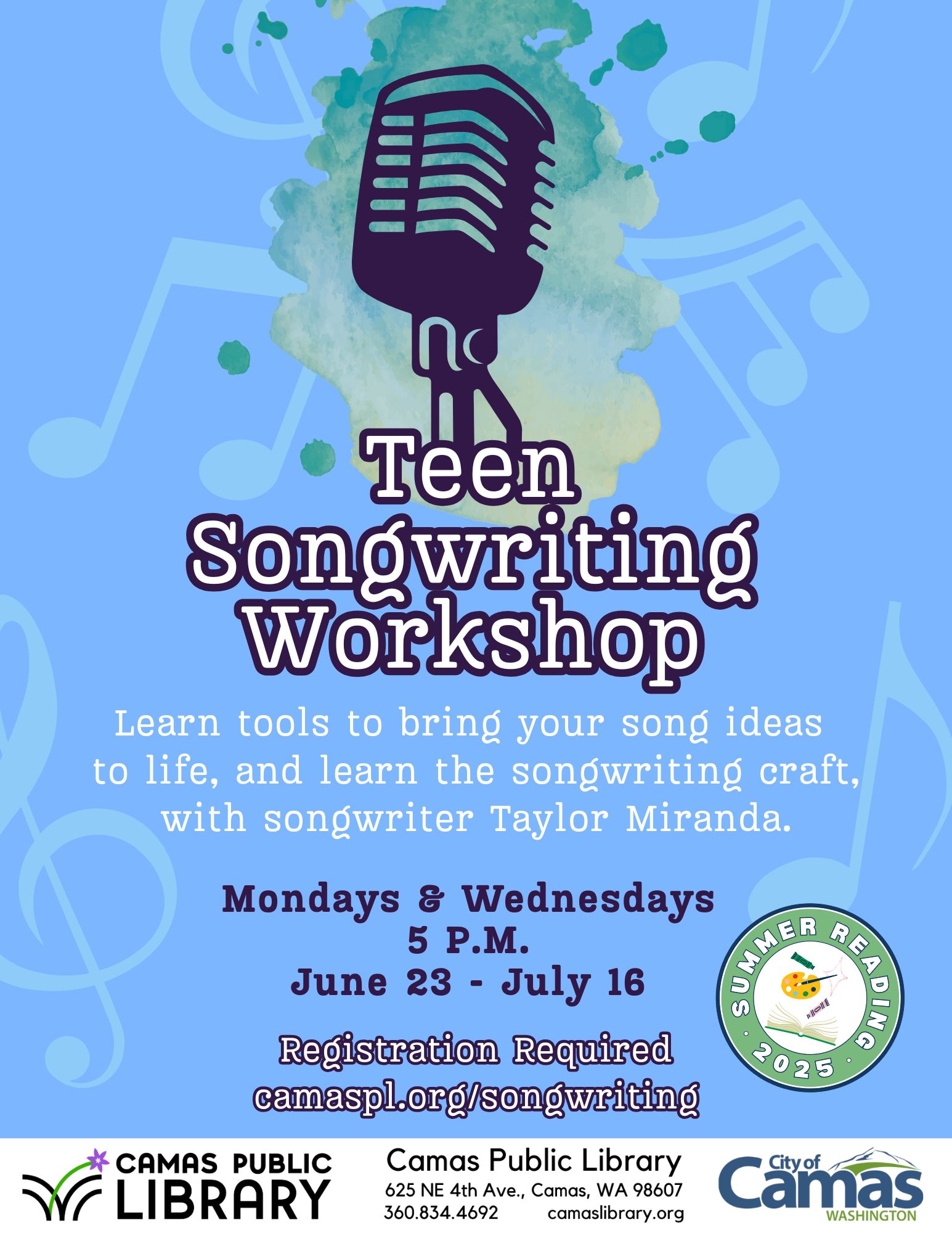 Teen Songwriting Workshop

Learn tools to bring your song ideas to life, and learn the songwriting craft, with songwriter Taylor Miranda.

Mondays & Wednesdays
5 P.M.
June 23 - July 16

SUMMER READING · 2025 ·

Registration Required
camaspl.org/songwriting

CAMAS PUBLIC LIBRARY

Camas Public Library
625 NE 4th Ave., Camas, WA 98607
360.834.4692 camaslibrary.org

City of Camas WASHINGTON